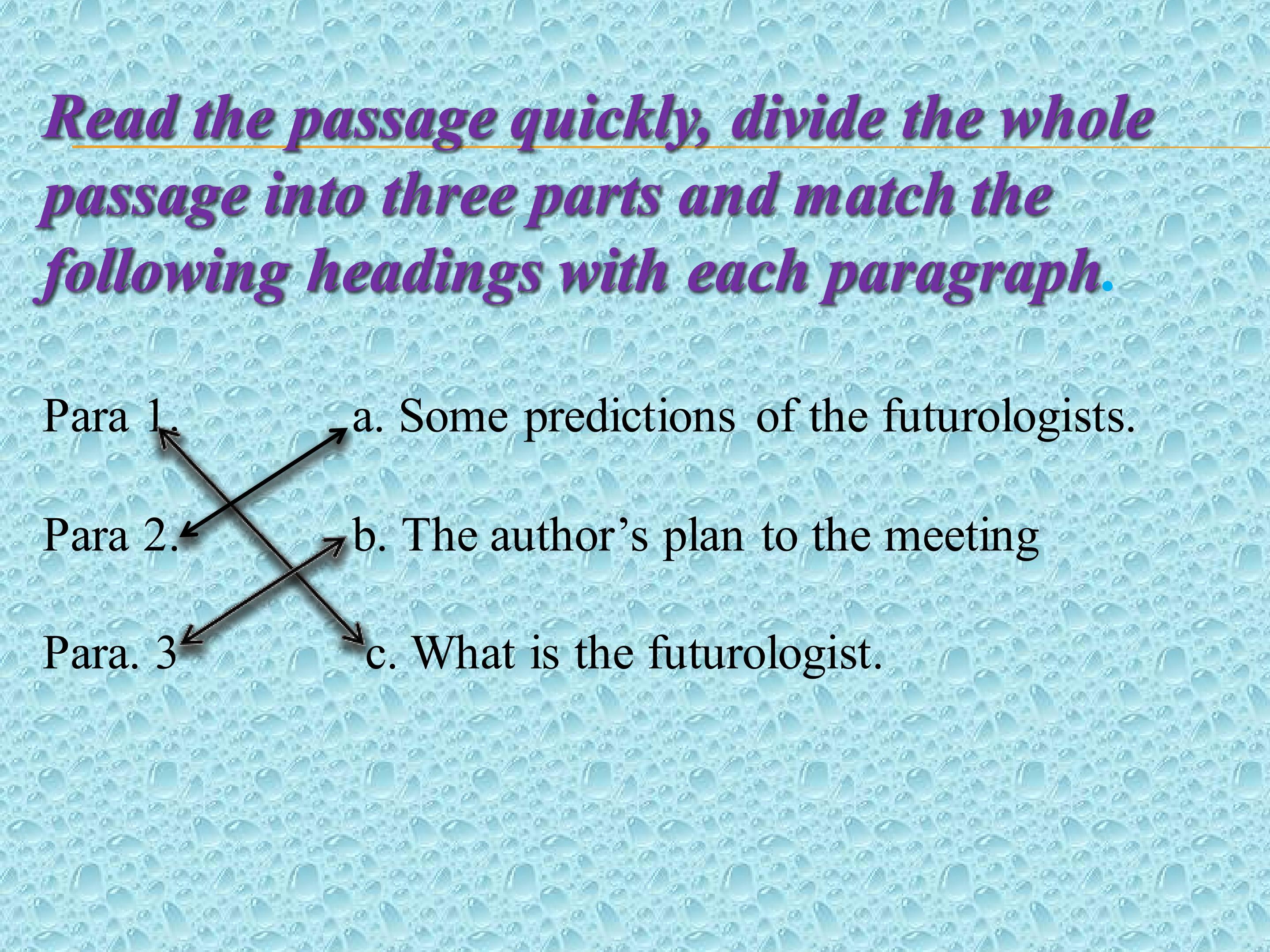 Read the passage quickly, divide the whole passage into three parts and match the following headings with each paragraph.

Para 1.

Para 2.

Para. 3

a. Some predictions of the futurologists.

b. The author's plan to the meeting

c. What is the futurologist.